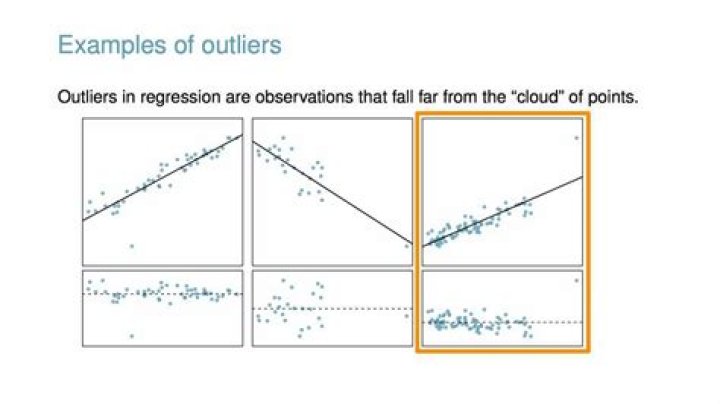 Examples of outliers

Outliers in regression are observations that fall far from the "cloud" of points.